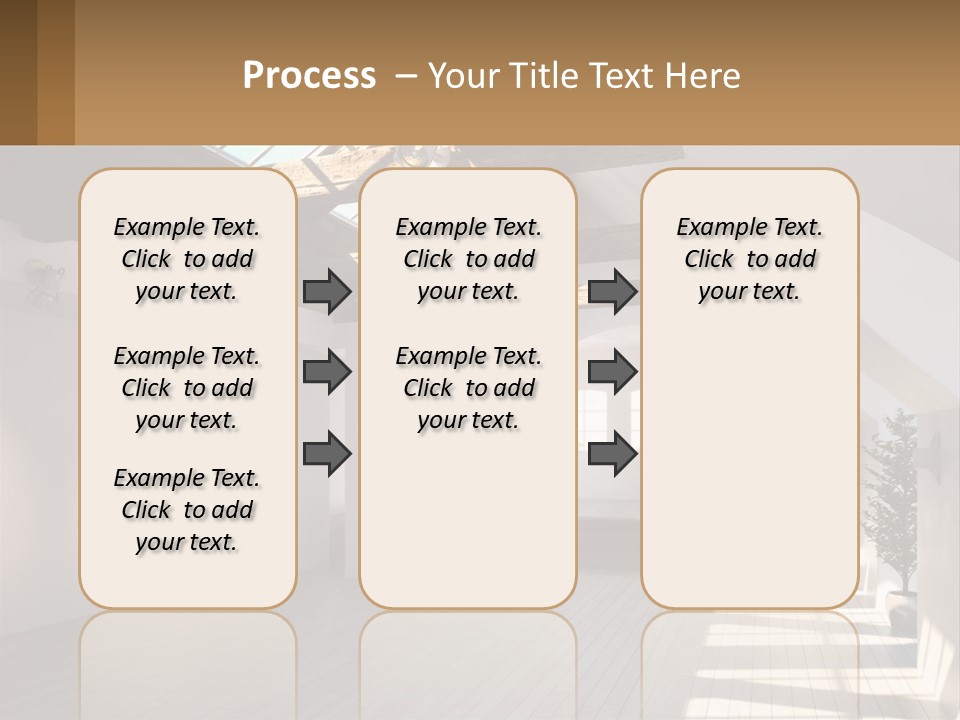 Process – Your Title Text Here

Example Text. Click to add your text.

Example Text. Click to add your text.

Example Text. Click to add your text.

Example Text. Click to add your text.

Example Text. Click to add your text.

Example Text. Click to add your text.